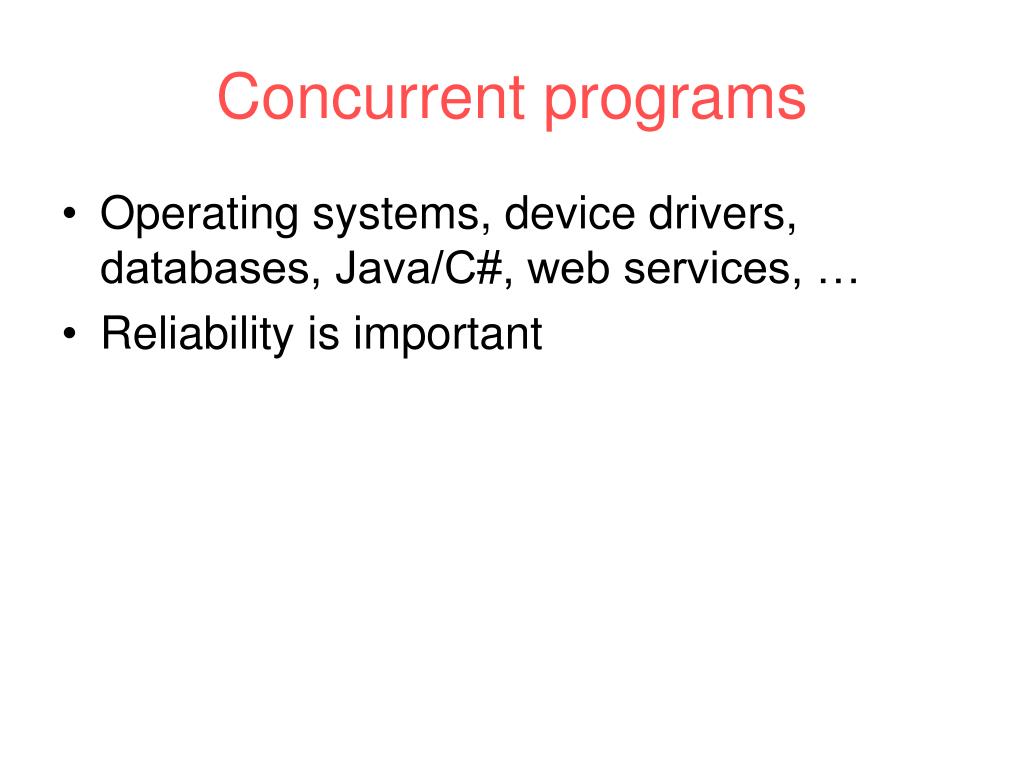 Concurrent programs

• Operating systems, device drivers, databases, Java/C#, web services, …
• Reliability is important